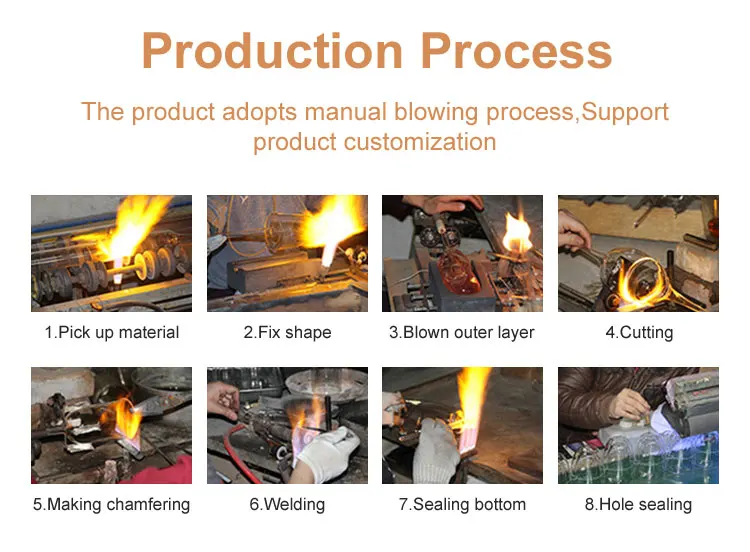 Production Process

The product adopts manual blowing process,Support product customization

1.Pick up material

2.Fix shape

3.Blown outer layer

4.Cutting

5.Making chamfering

6.Welding

7.Sealing bottom

8.Hole sealing